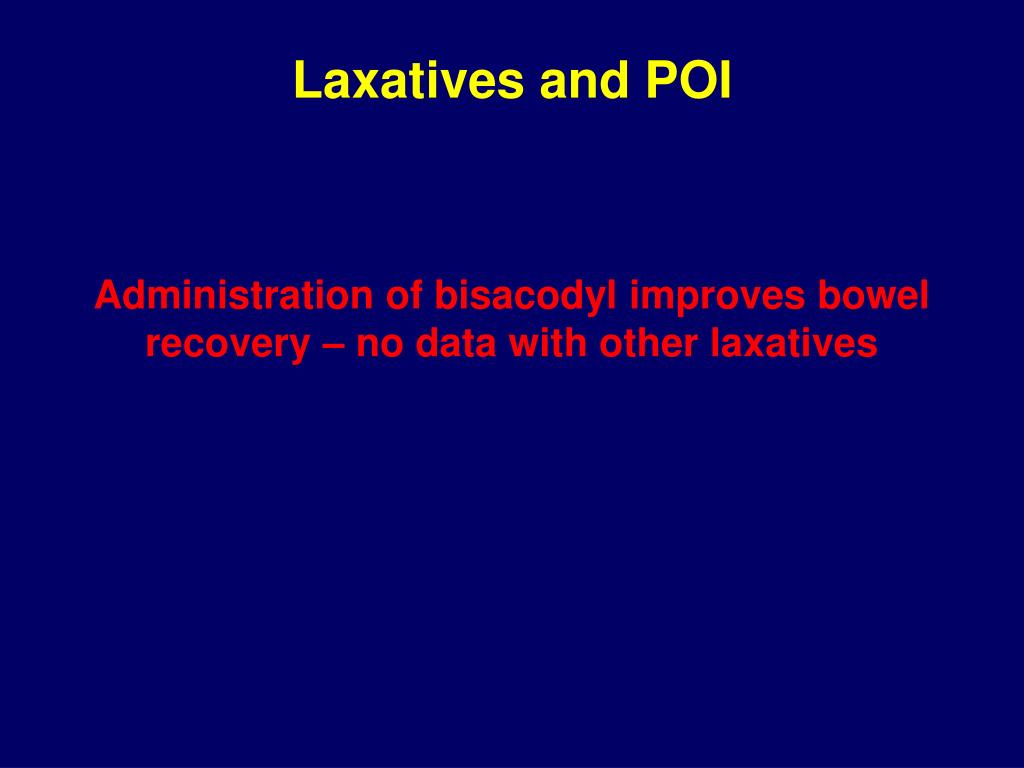 Laxatives and POI

Administration of bisacodyl improves bowel recovery – no data with other laxatives